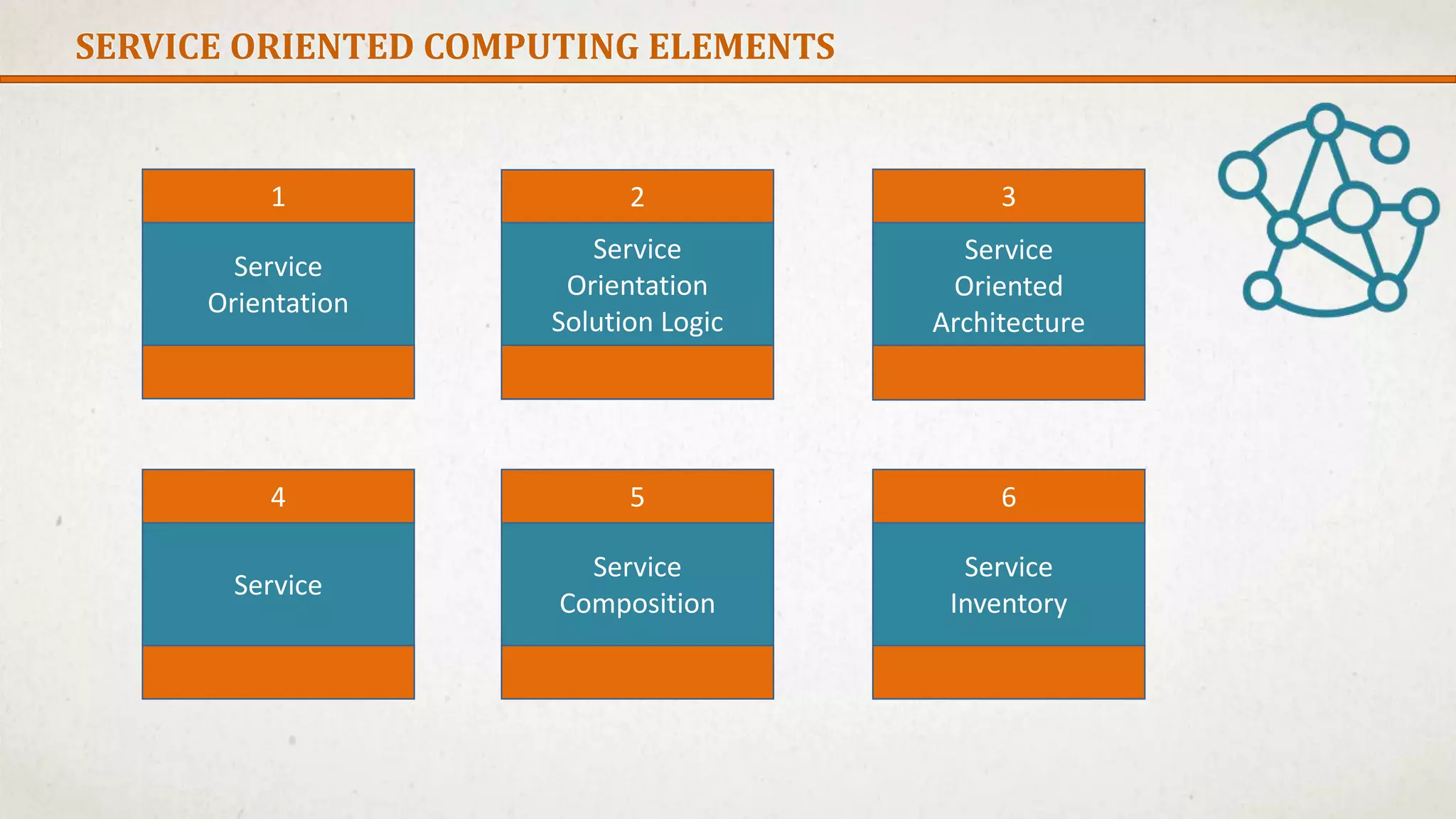 SERVICE ORIENTED COMPUTING ELEMENTS

1
Service Orientation

2
Service Orientation Solution Logic

3
Service Oriented Architecture

4
Service

5
Service Composition

6
Service Inventory